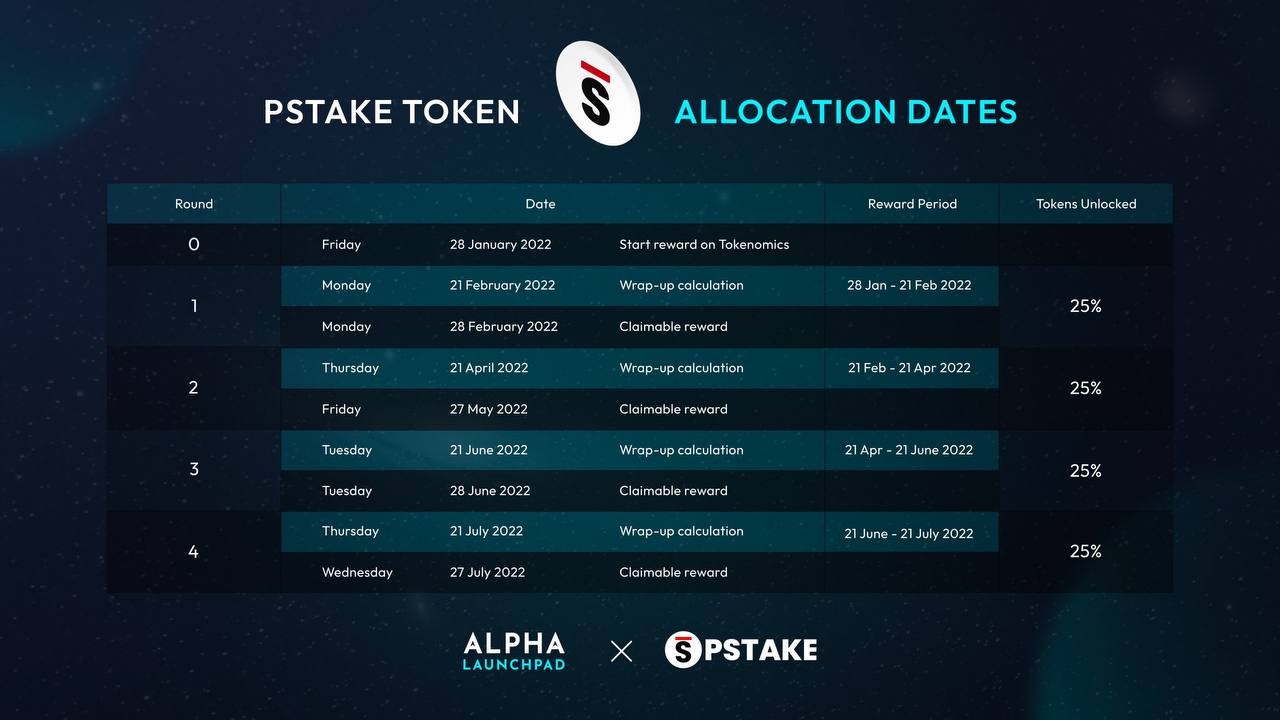 PSTAKE TOKEN ALLOCATION DATES

| Round | Date | | | Reward Period | Tokens Unlocked |
|---|---|---|---|---|---|
| 0 | Friday | 28 January 2022 | Start reward on Tokenomics | | |
| 1 | Monday | 21 February 2022 | Wrap-up calculation | 28 Jan - 21 Feb 2022 | 25% |
| | Monday | 28 February 2022 | Claimable reward | | |
| 2 | Thursday | 21 April 2022 | Wrap-up calculation | 21 Feb - 21 Apr 2022 | 25% |
| | Friday | 27 May 2022 | Claimable reward | | |
| 3 | Tuesday | 21 June 2022 | Wrap-up calculation | 21 Apr - 21 June 2022 | 25% |
| | Tuesday | 28 June 2022 | Claimable reward | | |
| 4 | Thursday | 21 July 2022 | Wrap-up calculation | 21 June - 21 July 2022 | 25% |
| | Wednesday | 27 July 2022 | Claimable reward | | |

ALPHA LAUNCHPAD × PSTAKE